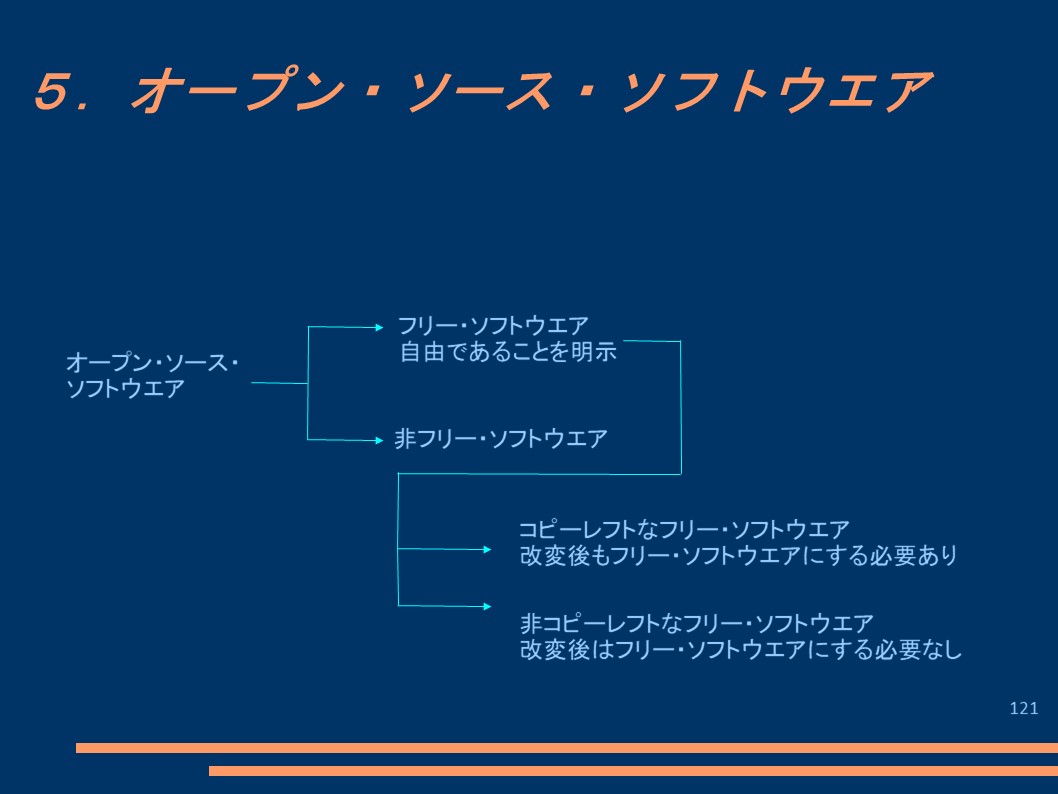 ５．オープン・ソース・ソフトウエア

オープン・ソース・ソフトウエア

フリー・ソフトウエア
自由であることを明示

非フリー・ソフトウエア

コピーレフトなフリー・ソフトウエア
改変後もフリー・ソフトウエアにする必要あり

非コピーレフトなフリー・ソフトウエア
改変後はフリー・ソフトウエアにする必要なし

121